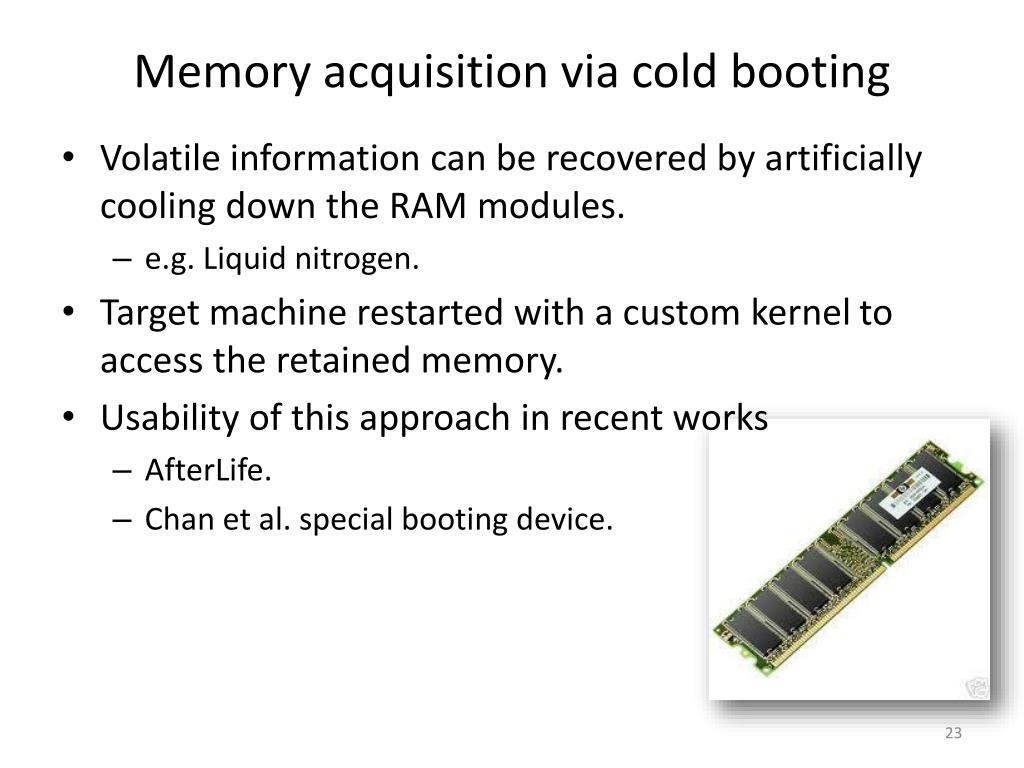 Memory acquisition via cold booting

• Volatile information can be recovered by artificially cooling down the RAM modules.
– e.g. Liquid nitrogen.
• Target machine restarted with a custom kernel to access the retained memory.
• Usability of this approach in recent works
– AfterLife.
– Chan et al. special booting device.

23